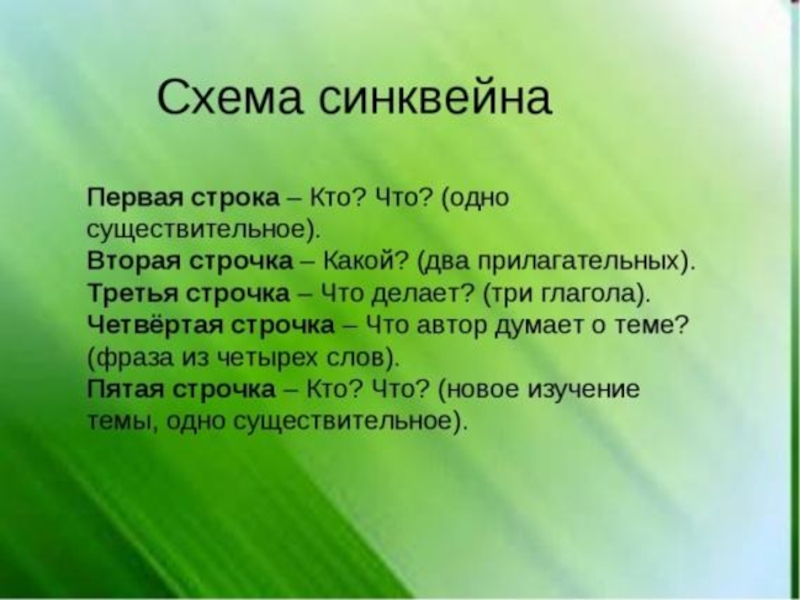 Схема синквейна

Первая строка – Кто? Что? (одно существительное).
Вторая строчка – Какой? (два прилагательных).
Третья строчка – Что делает? (три глагола).
Четвёртая строчка – Что автор думает о теме? (фраза из четырех слов).
Пятая строчка – Кто? Что? (новое изучение темы, одно существительное).